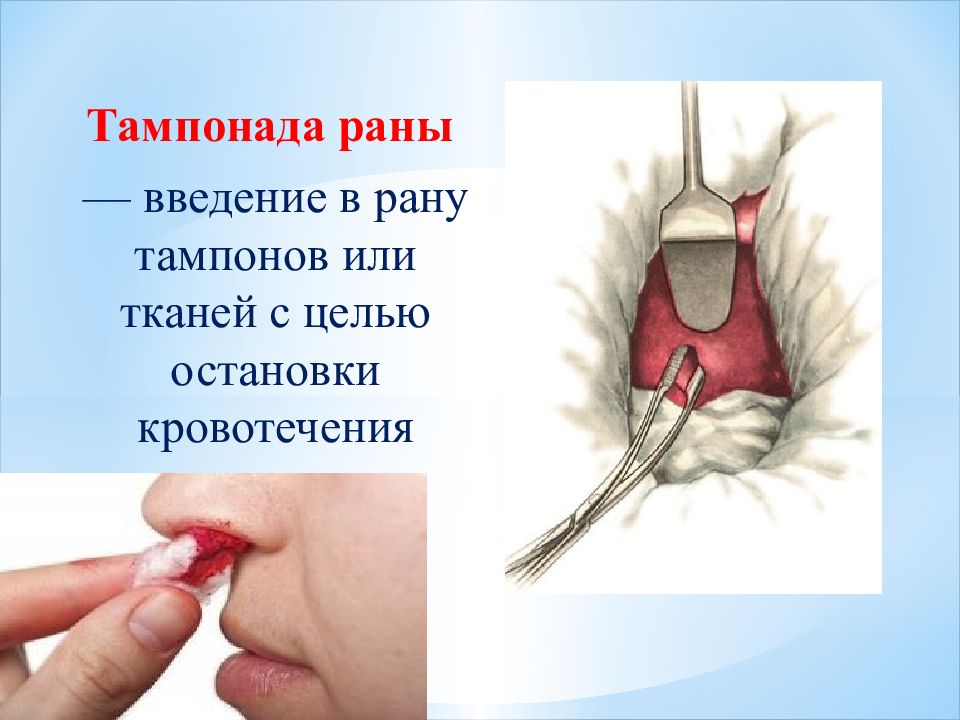 Тампонада раны

— введение в рану тампонов или тканей с целью остановки кровотечения